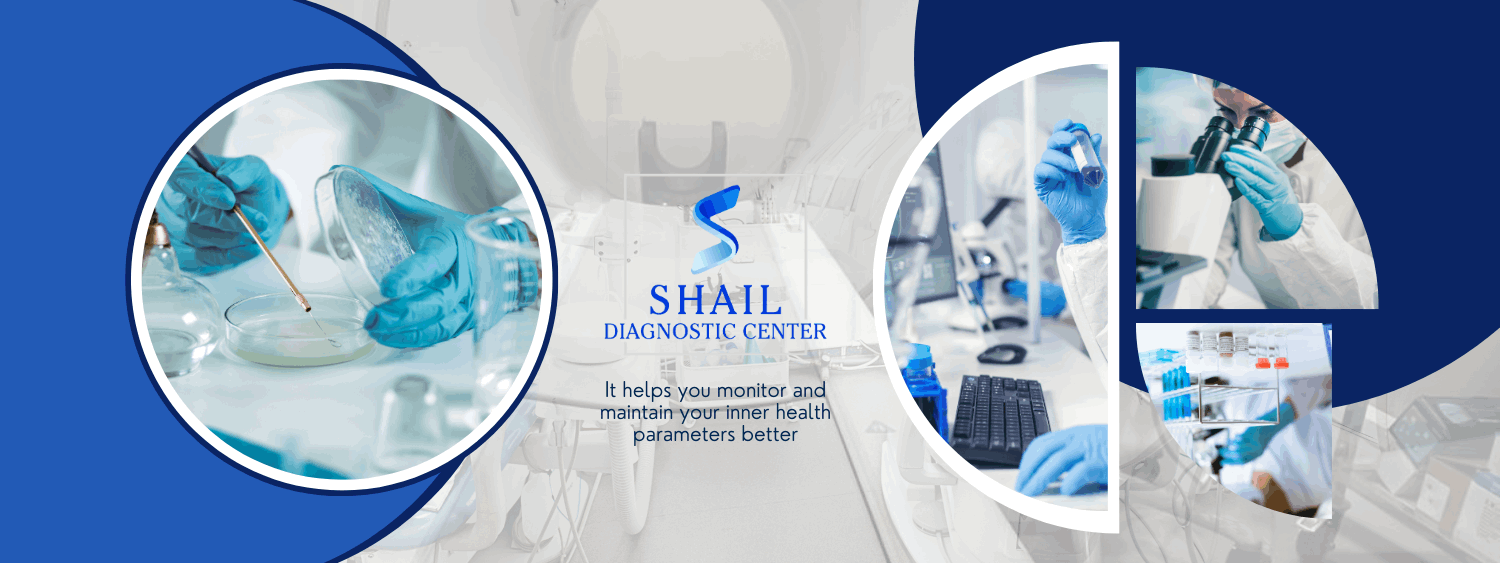 SHAIL
DIAGNOSTIC CENTER

It helps you monitor and maintain your inner health parameters better